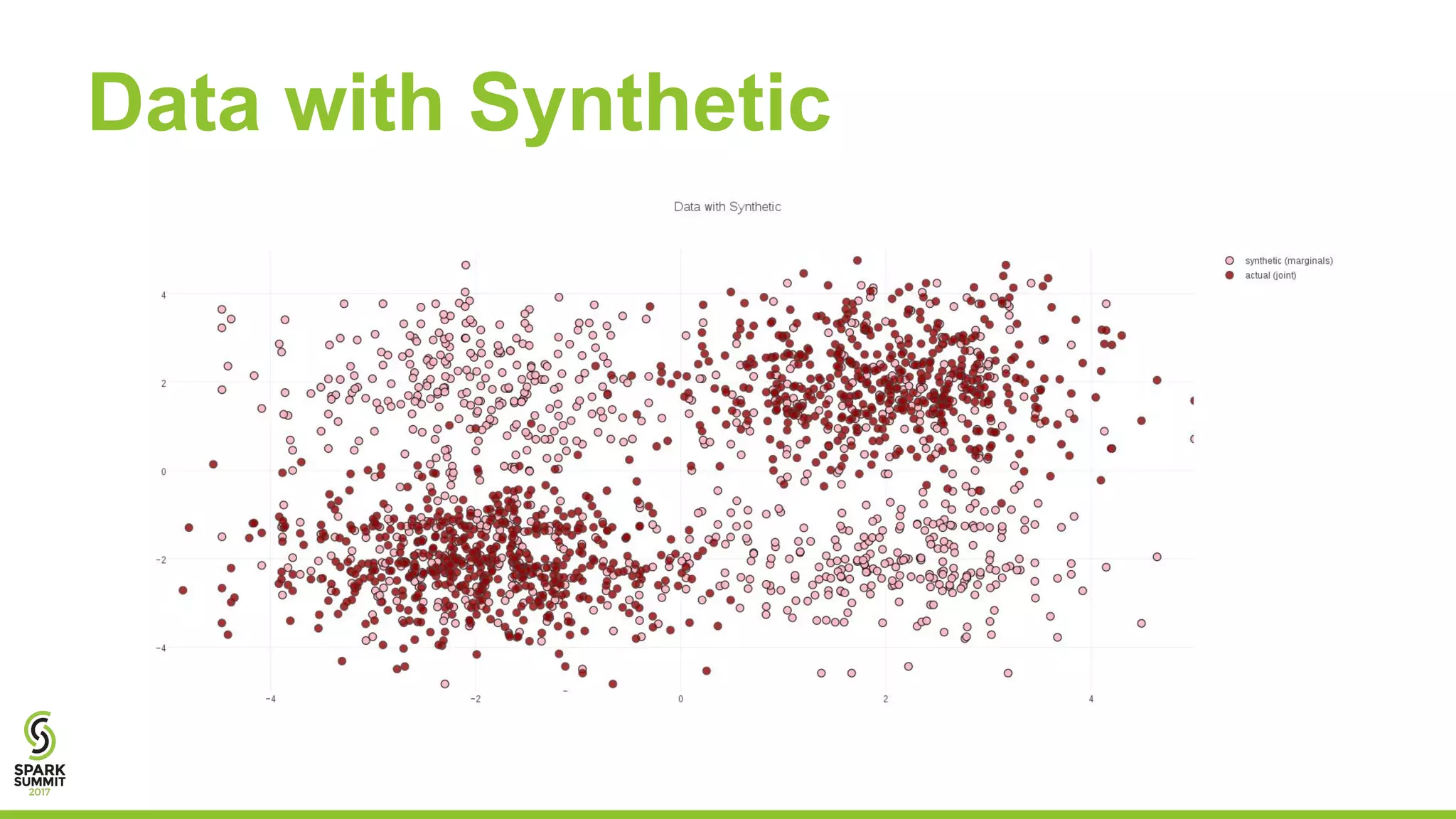 Data with Synthetic

Data with Synthetic

synthetic (marginals)
actual (joint)

4
2
0
−2
−4

−4
−2
0
2
4

SPARK SUMMIT 2017